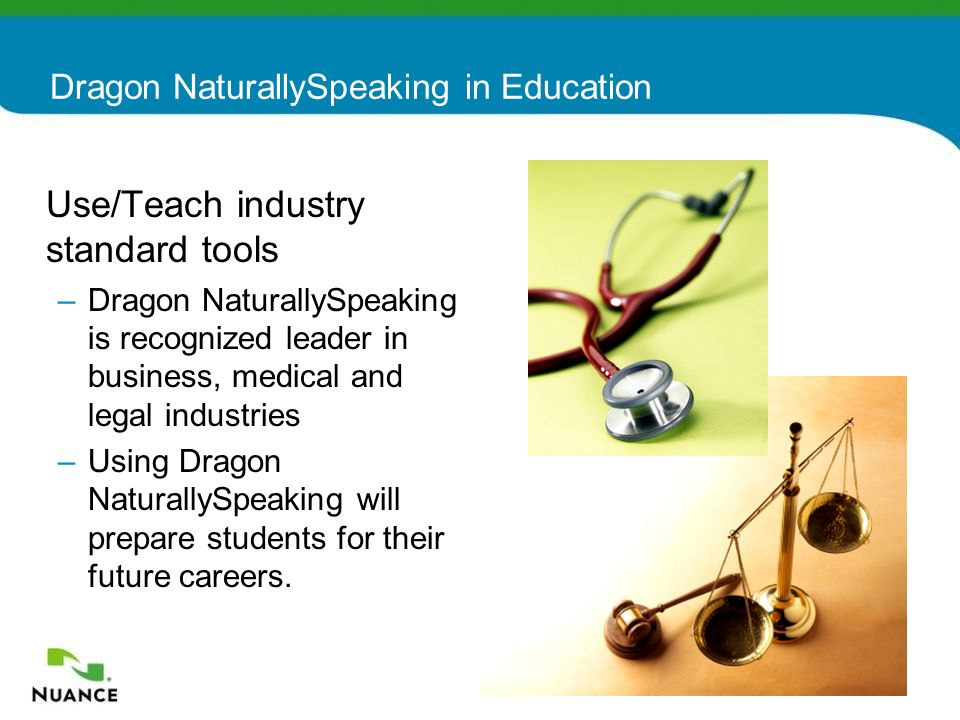 Dragon NaturallySpeaking in Education

Use/Teach industry standard tools

– Dragon NaturallySpeaking is recognized leader in business, medical and legal industries

– Using Dragon NaturallySpeaking will prepare students for their future careers.

NUANCE